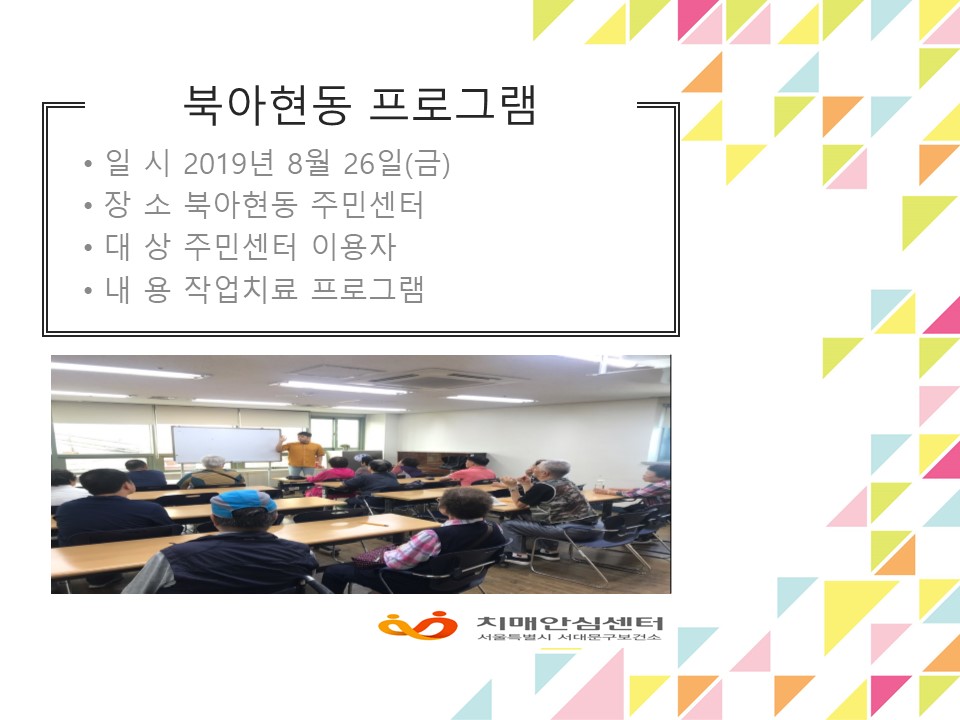 북아현동 프로그램

• 일 시 2019년 8월 26일(금)
• 장 소 북아현동 주민센터
• 대 상 주민센터 이용자
• 내 용 작업치료 프로그램

치매안심센터
서울특별시 서대문구보건소